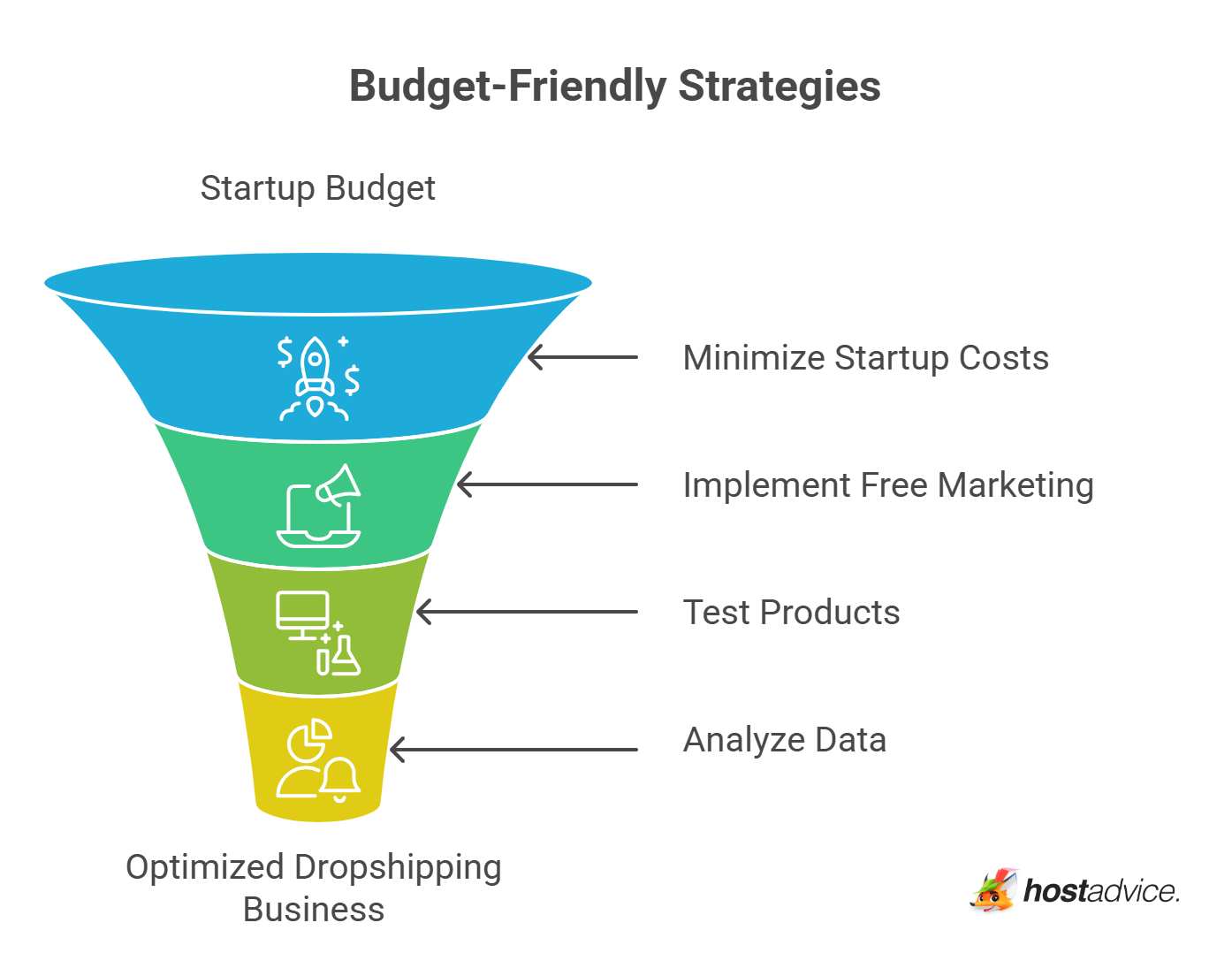 Budget-Friendly Strategies

Startup Budget

Minimize Startup Costs

Implement Free Marketing

Test Products

Analyze Data

Optimized Dropshipping Business

hostadvice.